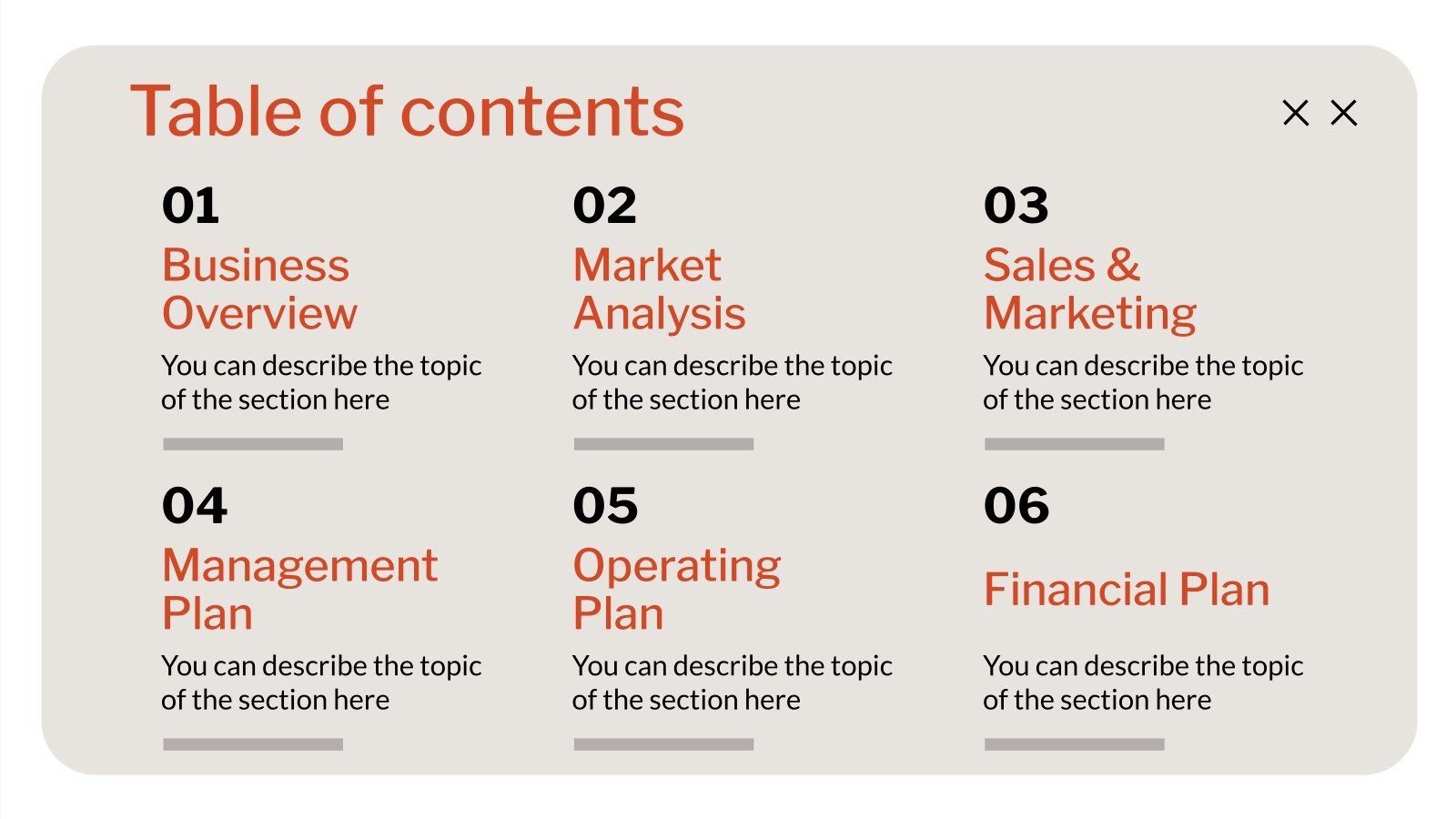 Table of contents

01
Business Overview
You can describe the topic of the section here

02
Market Analysis
You can describe the topic of the section here

03
Sales & Marketing
You can describe the topic of the section here

04
Management Plan
You can describe the topic of the section here

05
Operating Plan
You can describe the topic of the section here

06
Financial Plan
You can describe the topic of the section here